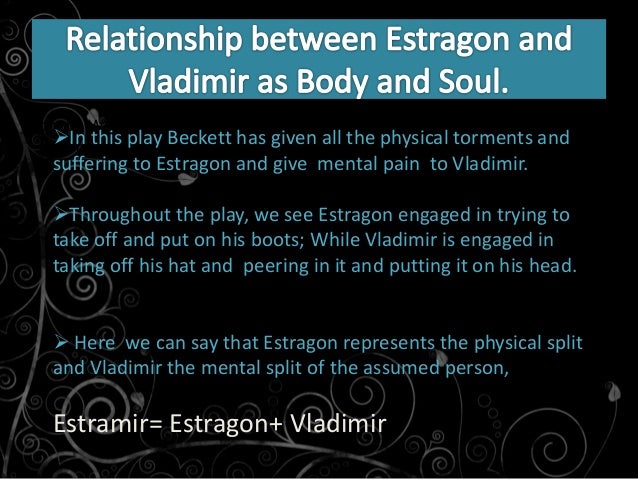 Relationship between Estragon and Vladimir as Body and Soul.

➢In this play Beckett has given all the physical torments and suffering to Estragon and give mental pain to Vladimir.

➢Throughout the play, we see Estragon engaged in trying to take off and put on his boots; While Vladimir is engaged in taking off his hat and peering in it and putting it on his head.

➢ Here we can say that Estragon represents the physical split and Vladimir the mental split of the assumed person,

Estramir= Estragon+ Vladimir